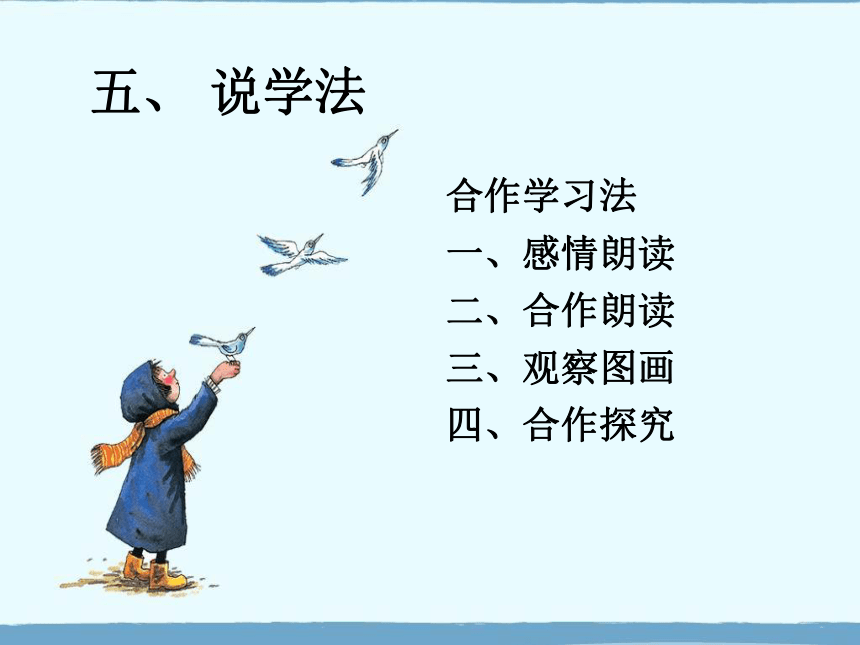 五、 说学法

合作学习法
一、感情朗读
二、合作朗读
三、观察图画
四、合作探究